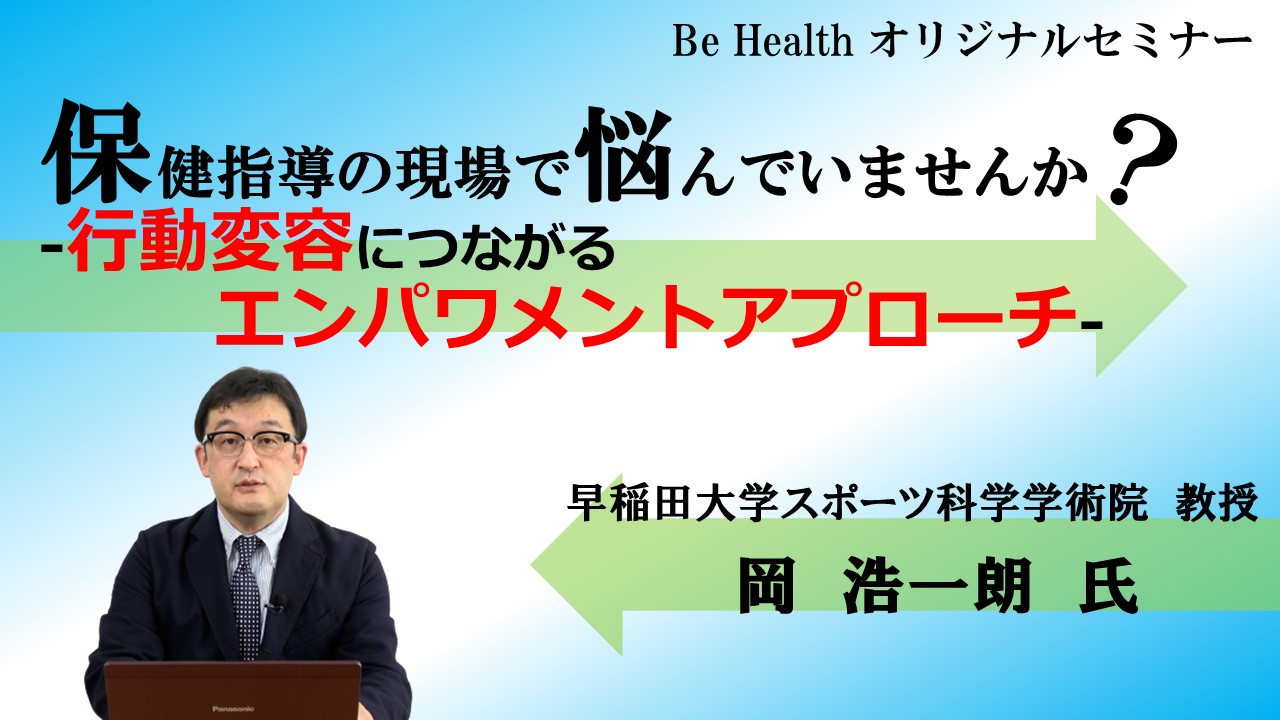 Be Health オリジナルセミナー

保健指導の現場で悩んでいませんか？
-行動変容につながる
エンパワメントアプローチ-

早稲田大学スポーツ科学学術院 教授
岡 浩一朗 氏

Panasonic